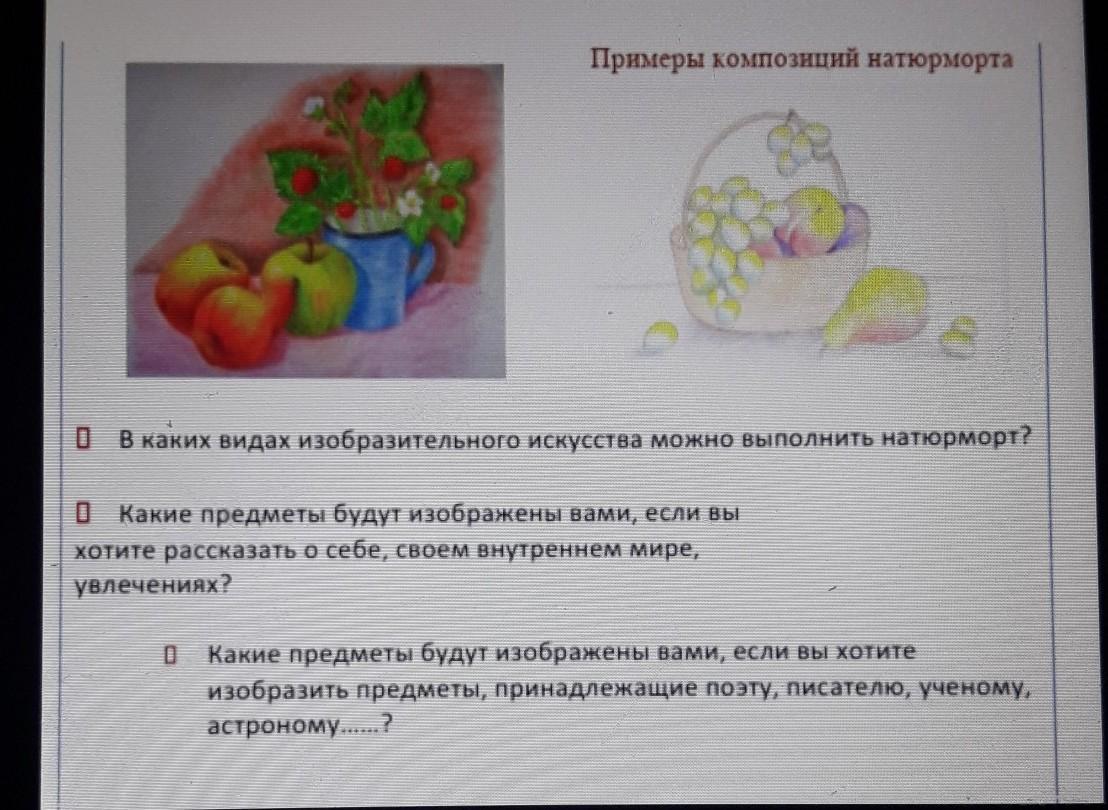 Примеры композиций натюрморта

В каких видах изобразительного искусства можно выполнить натюрморт?

Какие предметы будут изображены вами, если вы хотите рассказать о себе, своем внутреннем мире, увлечениях?

Какие предметы будут изображены вами, если вы хотите изобразить предметы, принадлежащие поэту, писателю, ученому, астроному......?